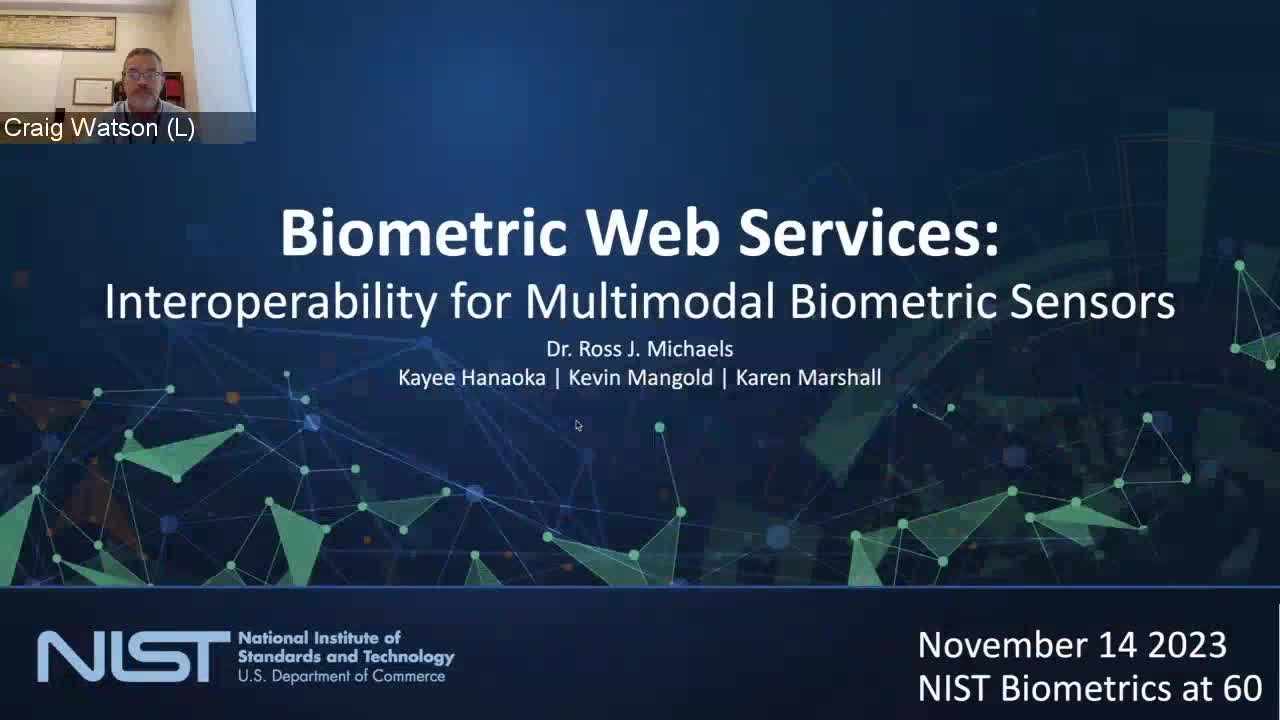 Craig Watson (L)

Biometric Web Services:
Interoperability for Multimodal Biometric Sensors

Dr. Ross J. Michaels
Kayee Hanaoka | Kevin Mangold | Karen Marshall

NIST National Institute of Standards and Technology U.S. Department of Commerce

November 14 2023
NIST Biometrics at 60